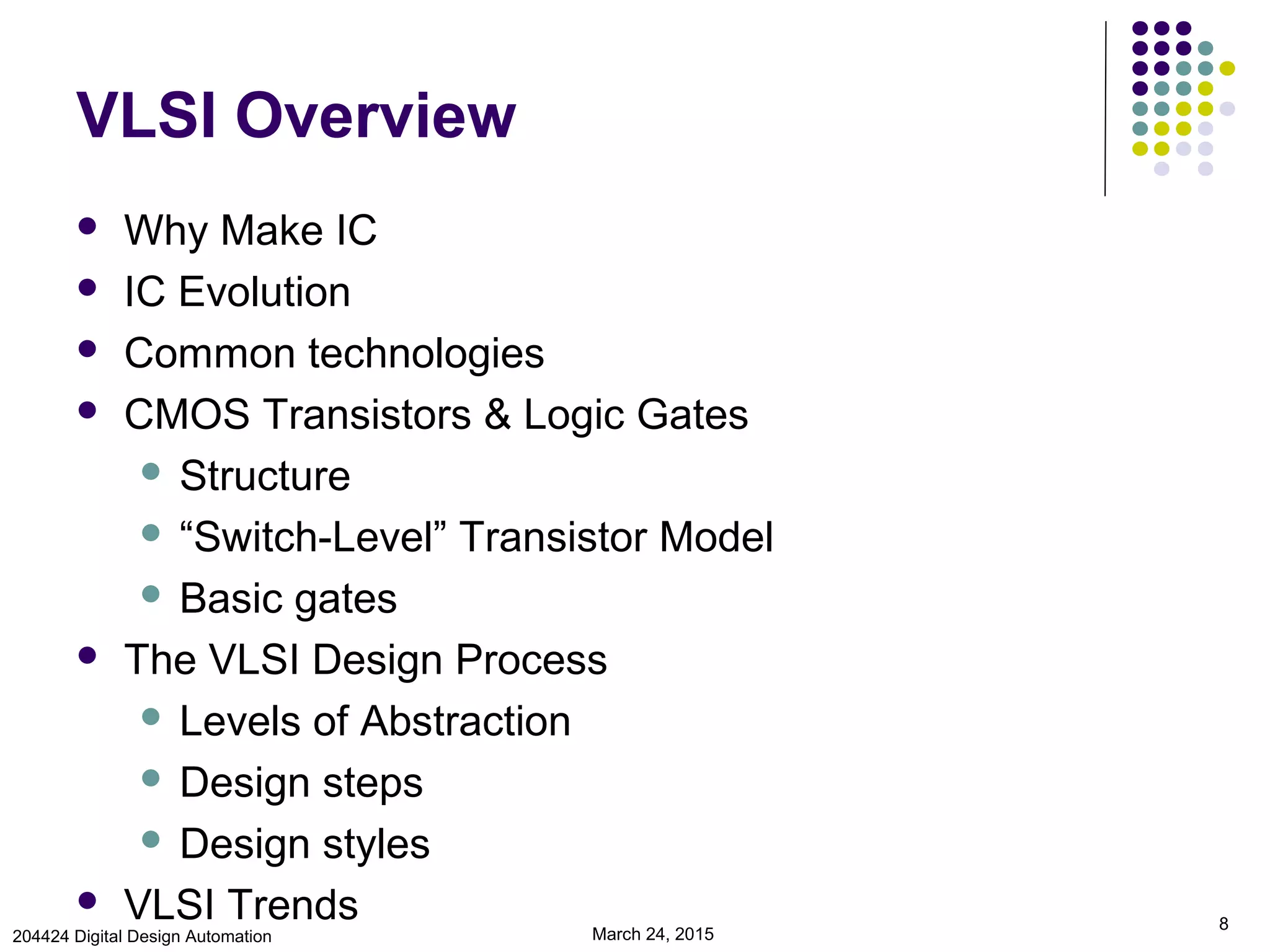 VLSI Overview

- Why Make IC
- IC Evolution
- Common technologies
- CMOS Transistors & Logic Gates
  - Structure
  - “Switch-Level” Transistor Model
  - Basic gates
- The VLSI Design Process
  - Levels of Abstraction
  - Design steps
  - Design styles
- VLSI Trends

204424 Digital Design Automation

March 24, 2015

8